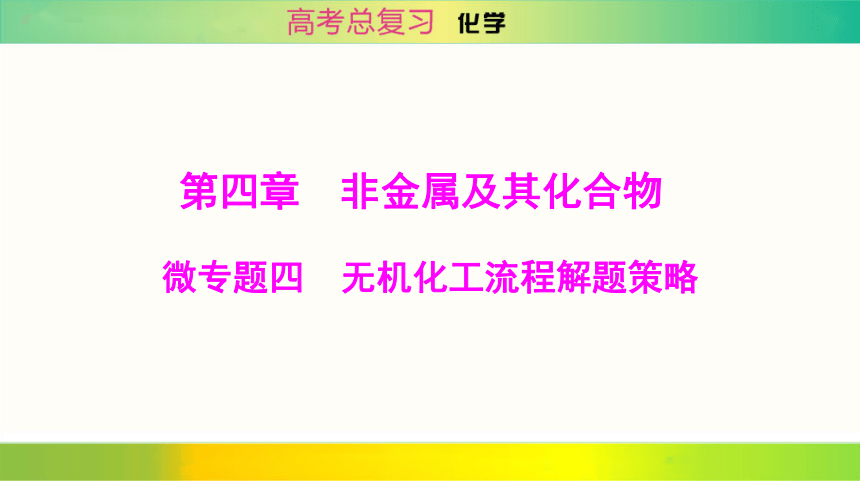 高考总复习 化学

第四章 非金属及其化合物

微专题四 无机化工流程解题策略